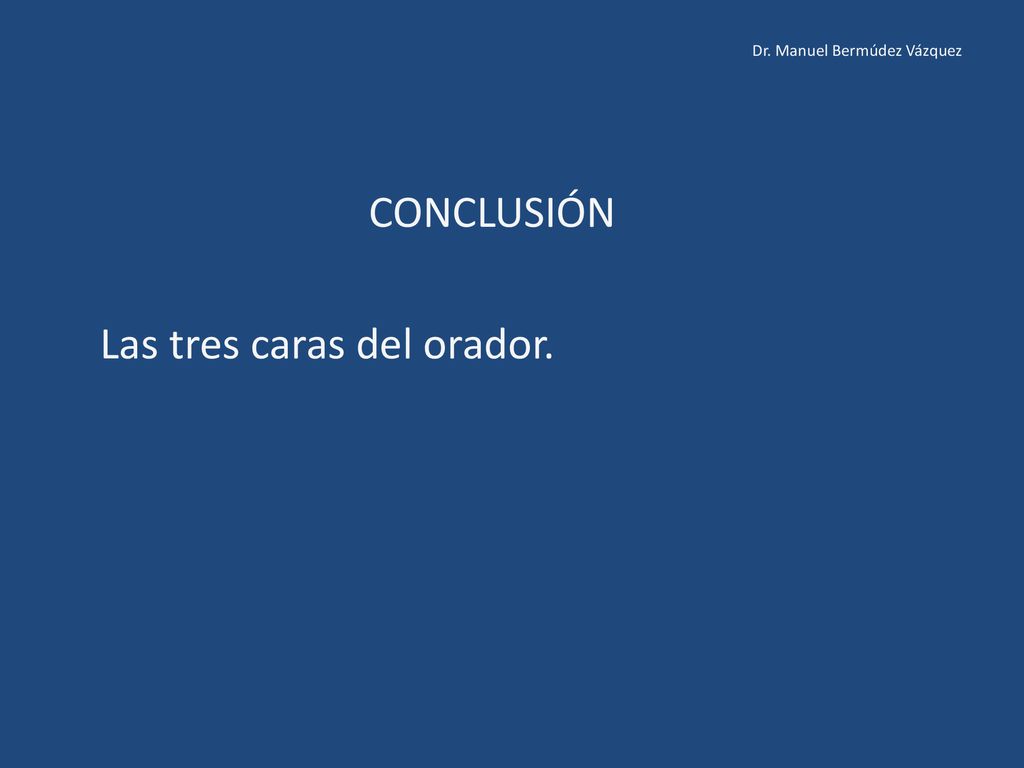 Dr. Manuel Bermúdez Vázquez

CONCLUSIÓN

Las tres caras del orador.